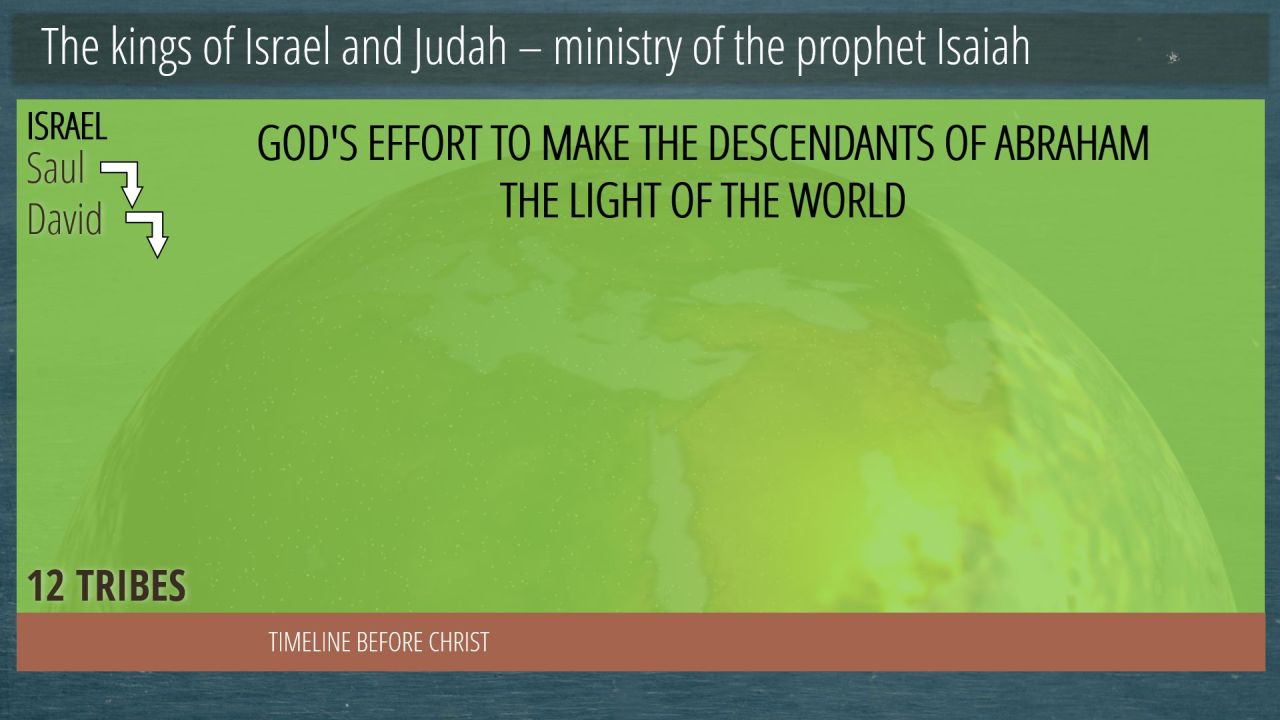 The kings of Israel and Judah – ministry of the prophet Isaiah

ISRAEL
Saul
David

GOD'S EFFORT TO MAKE THE DESCENDANTS OF ABRAHAM THE LIGHT OF THE WORLD

12 TRIBES

TIMELINE BEFORE CHRIST